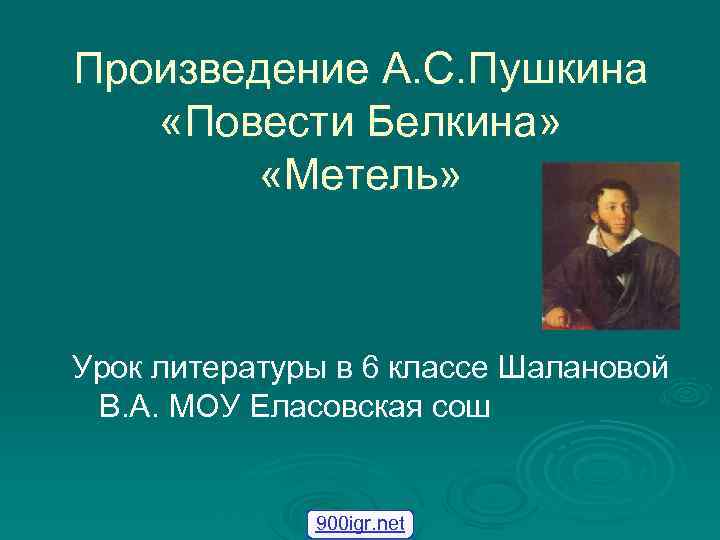 Произведение А.С.Пушкина «Повести Белкина» «Метель»

Урок литературы в 6 классе Шалановой В.А. МОУ Еласовская сош

900igr.net